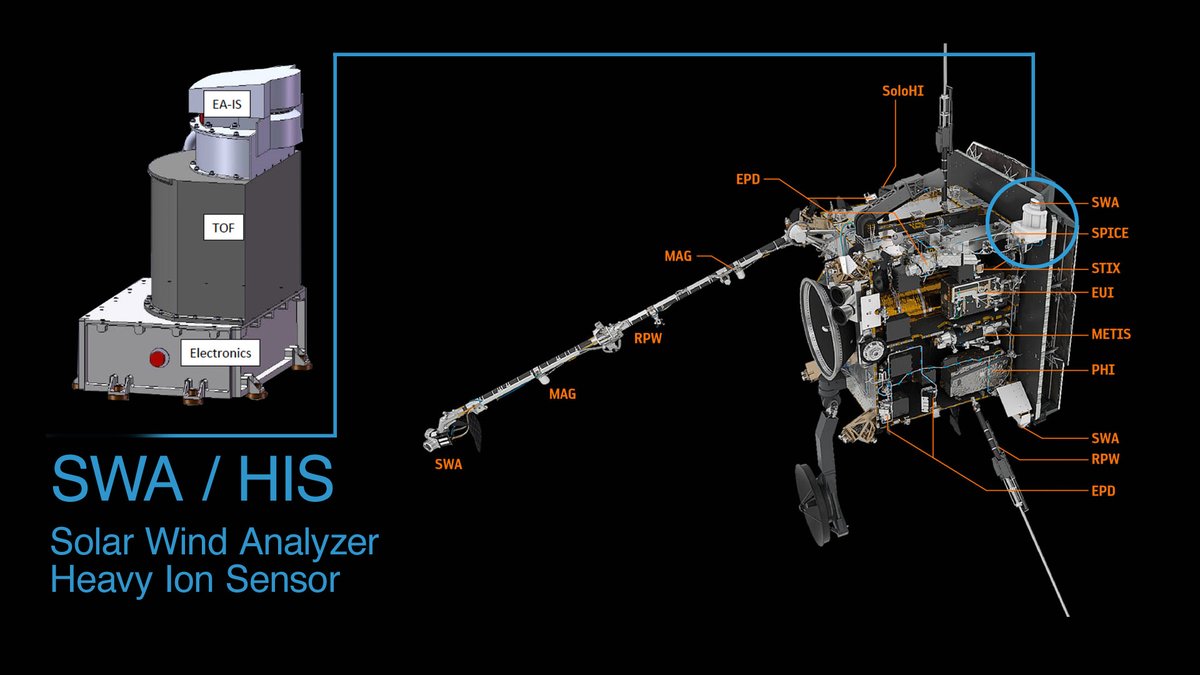 EA-IS

TOF

Electronics

SWA / HIS

Solar Wind Analyzer
Heavy Ion Sensor

SoloHI

EPD

MAG

RPW

MAG

SWA

SWA

SPICE

STIX

EUI

METIS

PHI

SWA

RPW

EPD